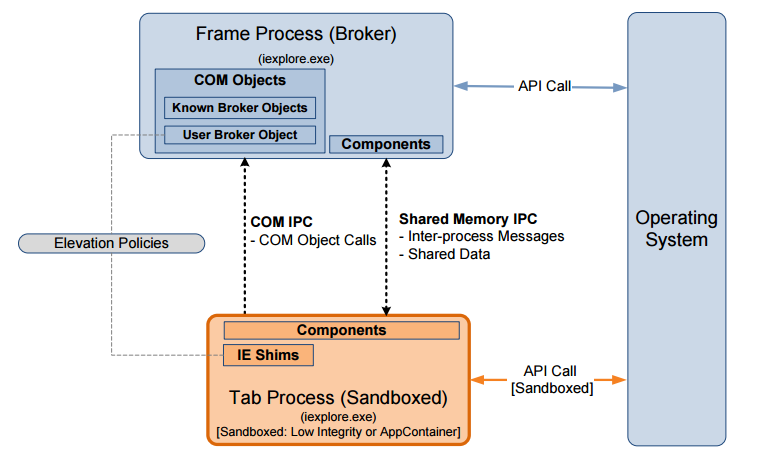 Frame Process (Broker)
(iexplore.exe)
COM Objects
Known Broker Objects
User Broker Object
Components

API Call

Operating System

Elevation Policies

COM IPC
- COM Object Calls

Shared Memory IPC
- Inter-process Messages
- Shared Data

Components
IE Shims
Tab Process (Sandboxed)
(iexplore.exe)
[Sandboxed: Low Integrity or AppContainer]

API Call
[Sandboxed]